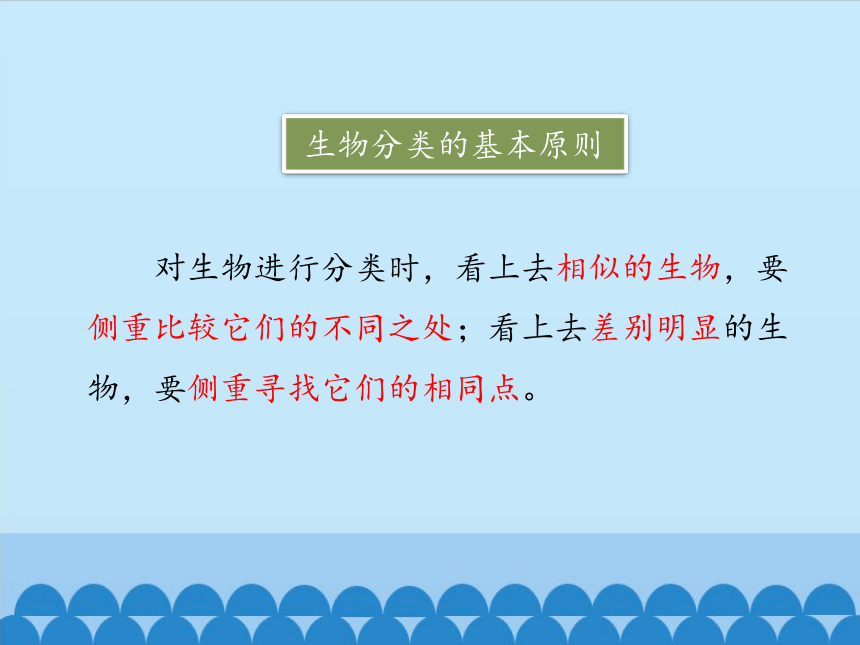 生物分类的基本原则

对生物进行分类时，看上去相似的生物，要侧重比较它们的不同之处；看上去差别明显的生物，要侧重寻找它们的相同点。